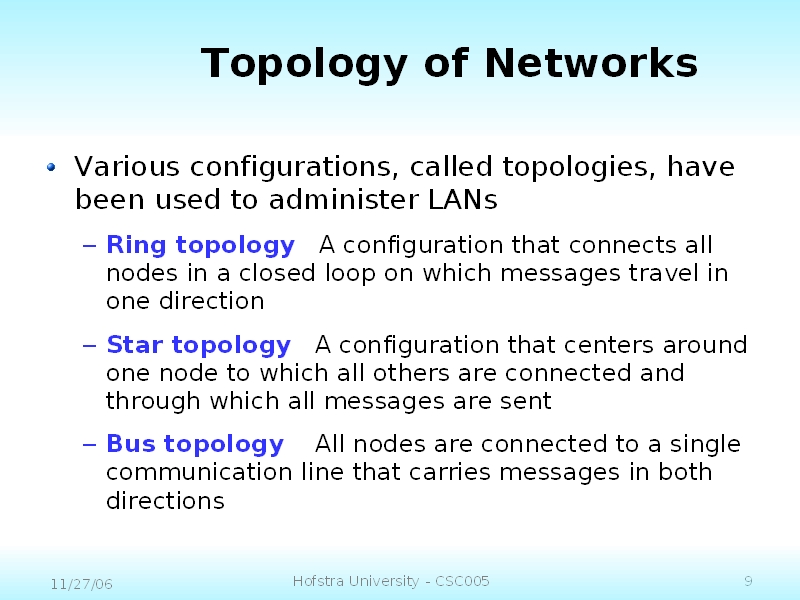 Topology of Networks

• Various configurations, called topologies, have been used to administer LANs

– Ring topology A configuration that connects all nodes in a closed loop on which messages travel in one direction

– Star topology A configuration that centers around one node to which all others are connected and through which all messages are sent

– Bus topology All nodes are connected to a single communication line that carries messages in both directions

11/27/06

Hofstra University - CSC005

9